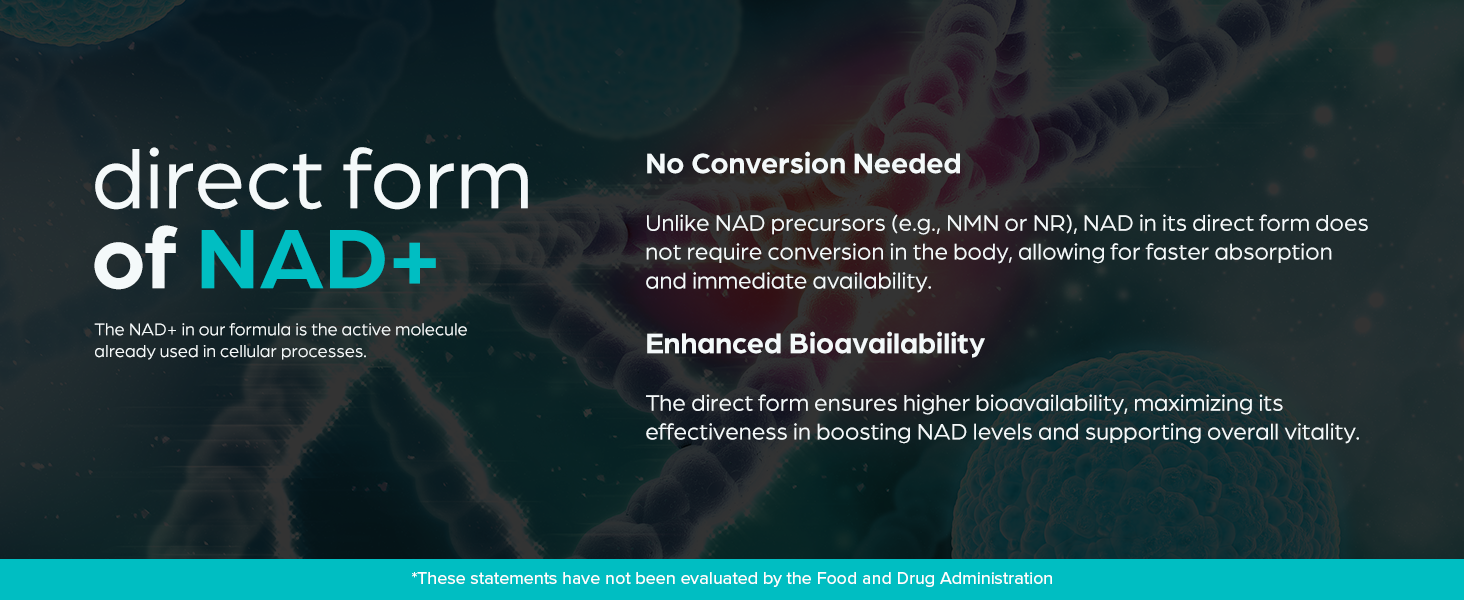 direct form of NAD+

The NAD+ in our formula is the active molecule already used in cellular processes.

No Conversion Needed

Unlike NAD precursors (e.g., NMN or NR), NAD in its direct form does not require conversion in the body, allowing for faster absorption and immediate availability.

Enhanced Bioavailability

The direct form ensures higher bioavailability, maximizing its effectiveness in boosting NAD levels and supporting overall vitality.

*These statements have not been evaluated by the Food and Drug Administration